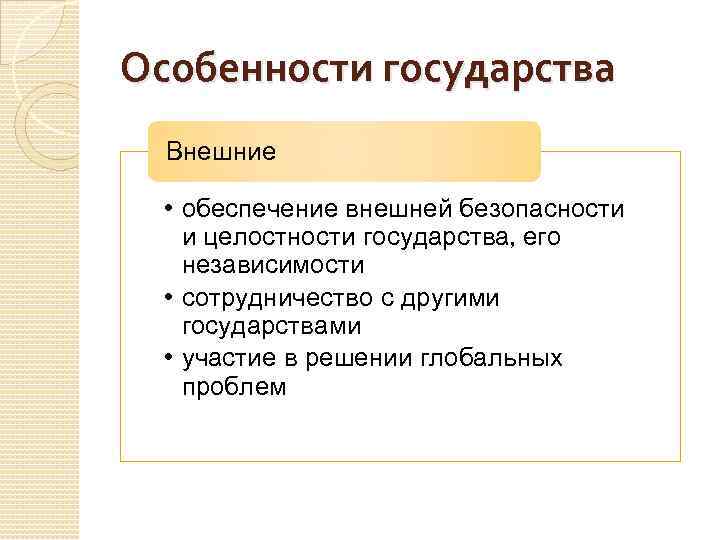 Особенности государства

Внешние

• обеспечение внешней безопасности и целостности государства, его независимости
• сотрудничество с другими государствами
• участие в решении глобальных проблем